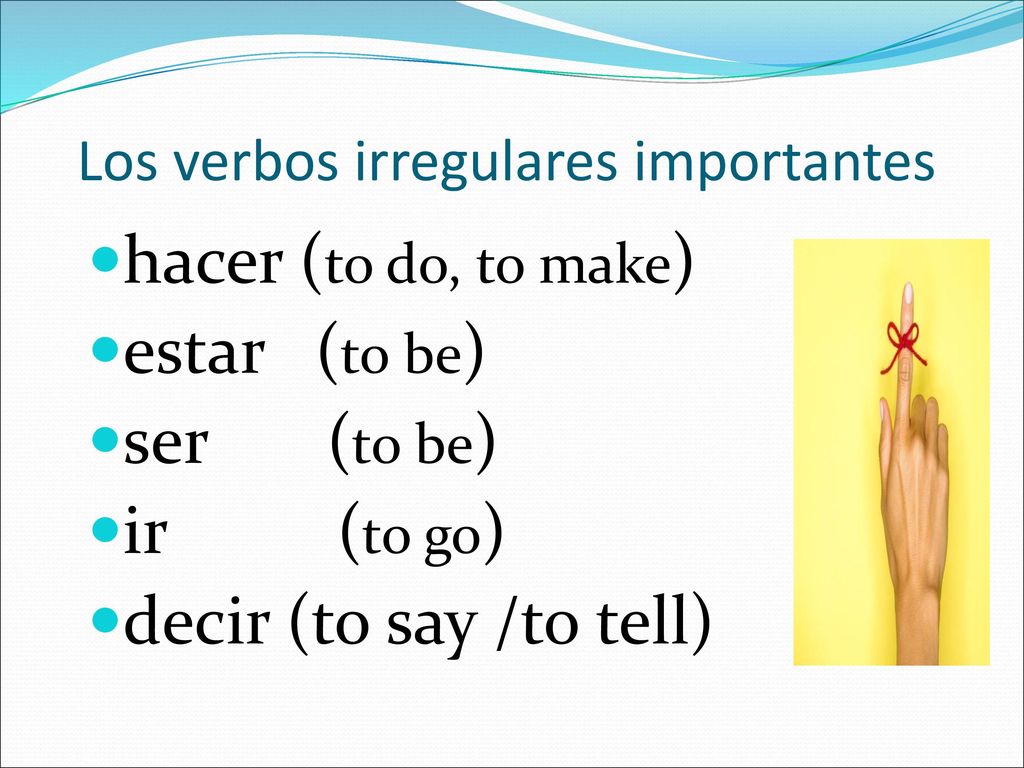 Los verbos irregulares importantes

- hacer (to do, to make)
- estar (to be)
- ser (to be)
- ir (to go)
- decir (to say /to tell)